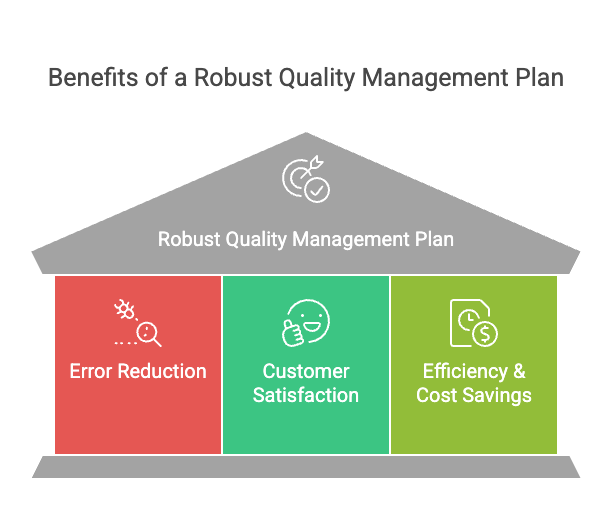 Benefits of a Robust Quality Management Plan

Robust Quality Management Plan

Error Reduction

Customer Satisfaction

Efficiency & Cost Savings